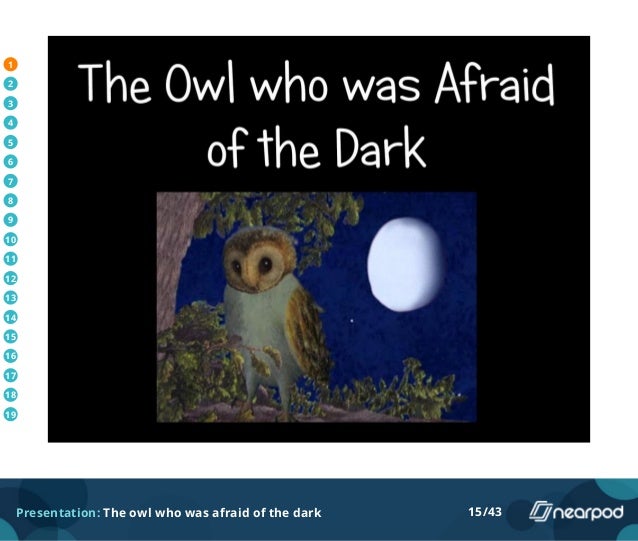 1
2
3
4
5
6
7
8
9
10
11
12
13
14
15
16
17
18
19

The Owl who was Afraid of the Dark

Presentation: The owl who was afraid of the dark

15/43

nearpod